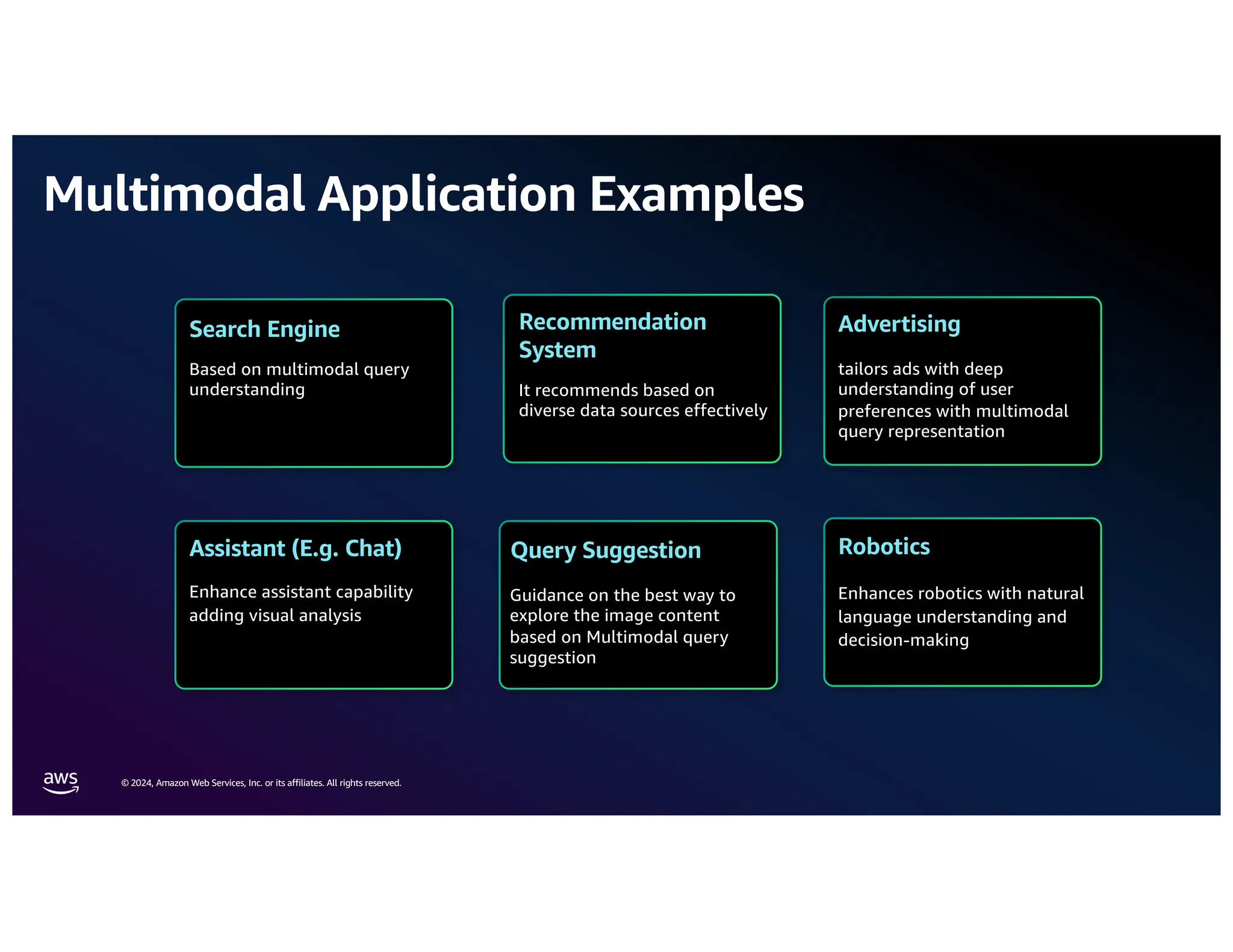 Multimodal Application Examples

Search Engine

Based on multimodal query understanding

Recommendation System

It recommends based on diverse data sources effectively

Advertising

tailors ads with deep understanding of user preferences with multimodal query representation

Assistant (E.g. Chat)

Enhance assistant capability adding visual analysis

Query Suggestion

Guidance on the best way to explore the image content based on Multimodal query suggestion

Robotics

Enhances robotics with natural language understanding and decision-making

aws

© 2024, Amazon Web Services, Inc. or its affiliates. All rights reserved.